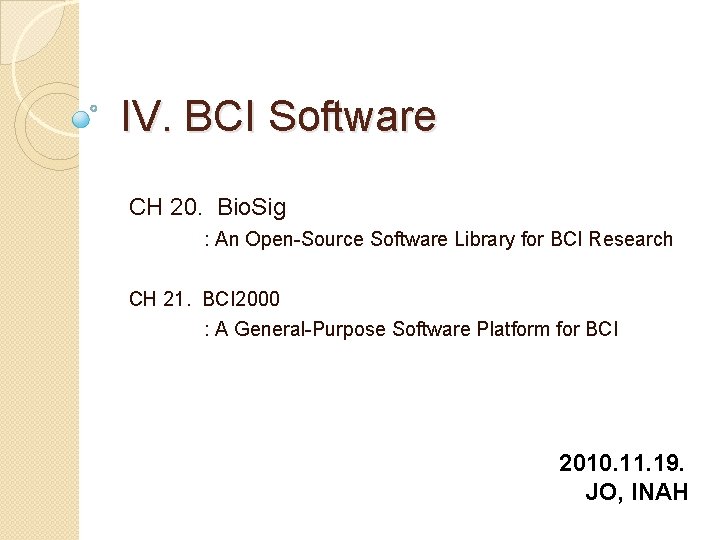 IV. BCI Software

CH 20. BioSig
: An Open-Source Software Library for BCI Research

CH 21. BCI2000
: A General-Purpose Software Platform for BCI

2010.11.19.
JO, INAH